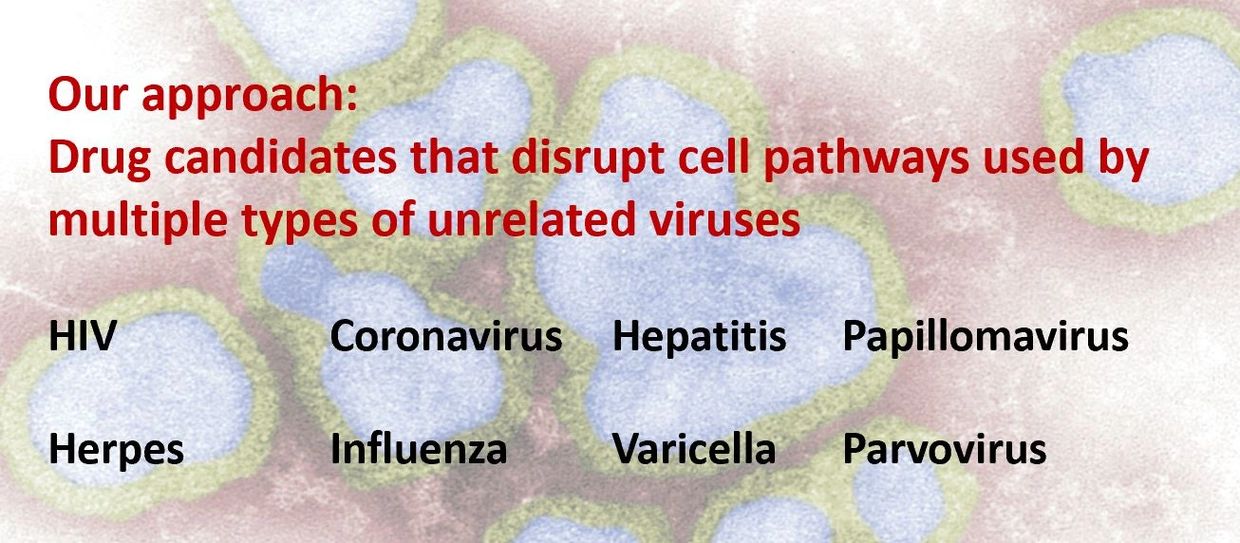 Our approach:
Drug candidates that disrupt cell pathways used by multiple types of unrelated viruses

HIV Coronavirus Hepatitis Papillomavirus

Herpes Influenza Varicella Parvovirus